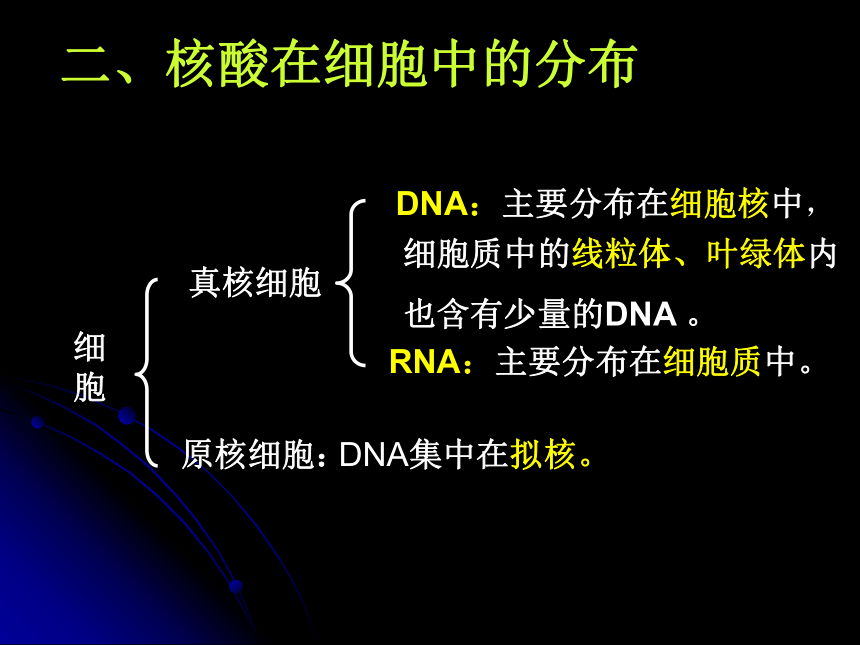 二、核酸在细胞中的分布

细胞

真核细胞

DNA：主要分布在细胞核中，细胞质中的线粒体、叶绿体内也含有少量的DNA 。

RNA：主要分布在细胞质中。

原核细胞：DNA集中在拟核。